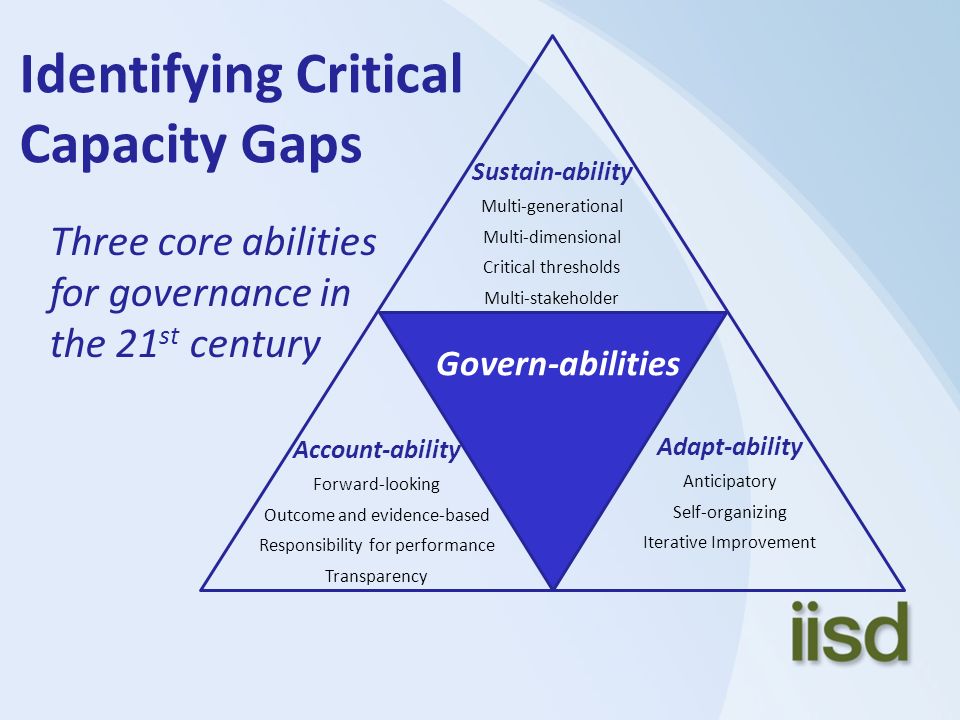 Identifying Critical Capacity Gaps

Three core abilities for governance in the 21$^{st}$ century

Sustain-ability
Multi-generational
Multi-dimensional
Critical thresholds
Multi-stakeholder

Govern-abilities

Account-ability
Forward-looking
Outcome and evidence-based
Responsibility for performance
Transparency

Adapt-ability
Anticipatory
Self-organizing
Iterative Improvement

iisd